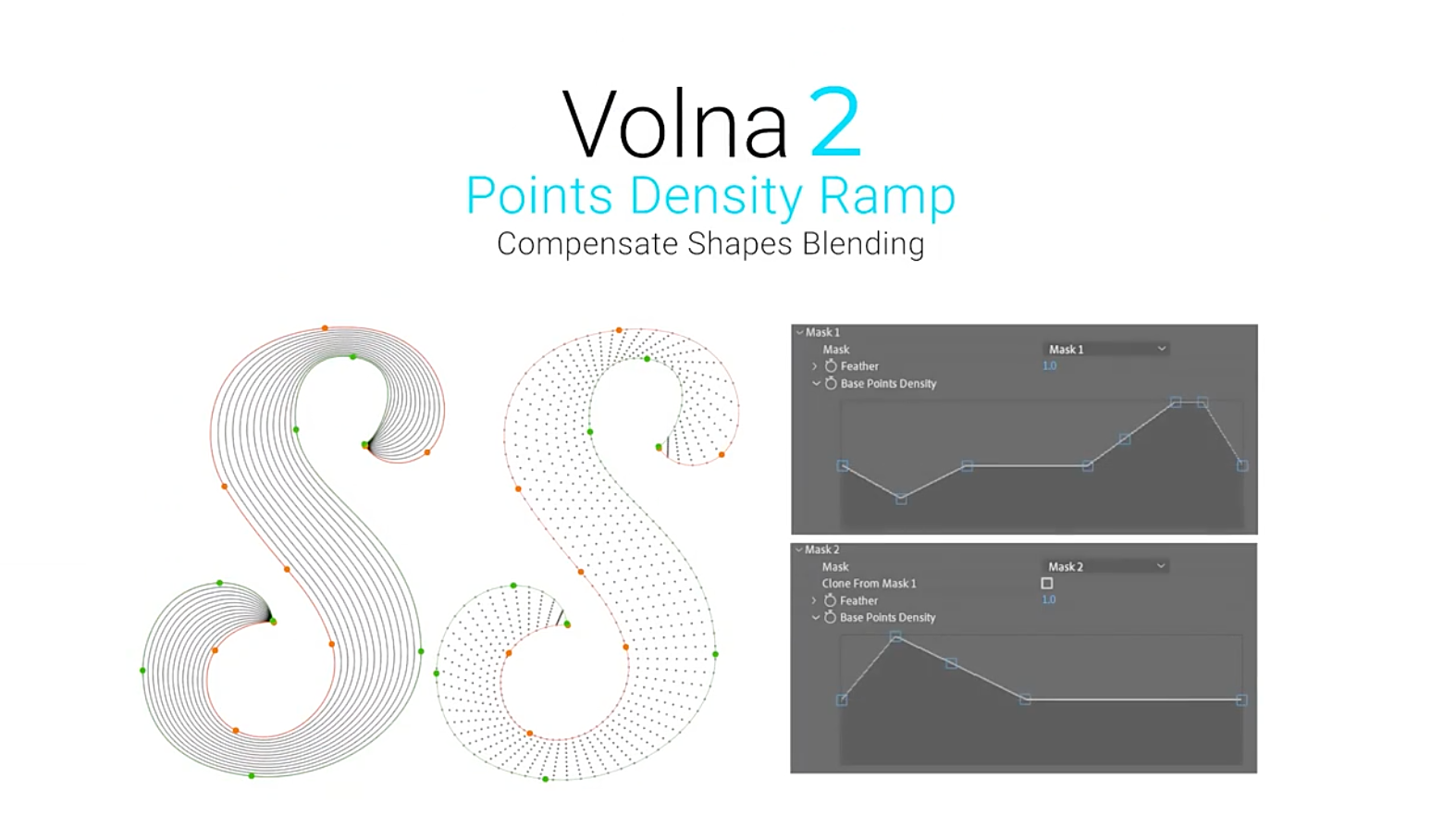 Volna 2
Points Density Ramp
Compensate Shapes Blending

Mask 1
Mask
Mask 1
Feather
1.0
Base Points Density

Mask 2
Mask
Mask 2
Clone From Mask 1
Feather
1.0
Base Points Density